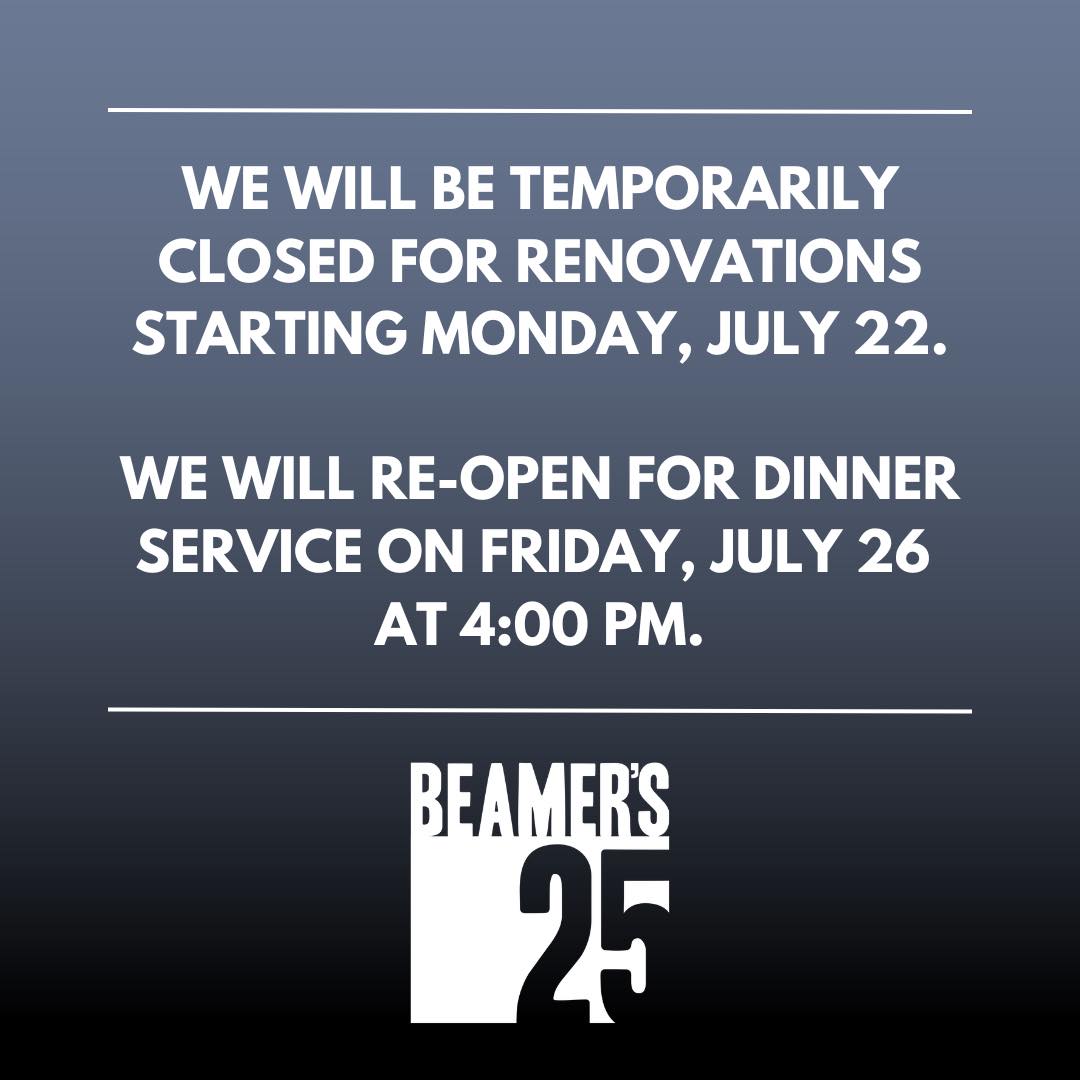 WE WILL BE TEMPORARILY CLOSED FOR RENOVATIONS STARTING MONDAY, JULY 22.

WE WILL RE-OPEN FOR DINNER SERVICE ON FRIDAY, JULY 26 AT 4:00 PM.

BEAMER'S
25